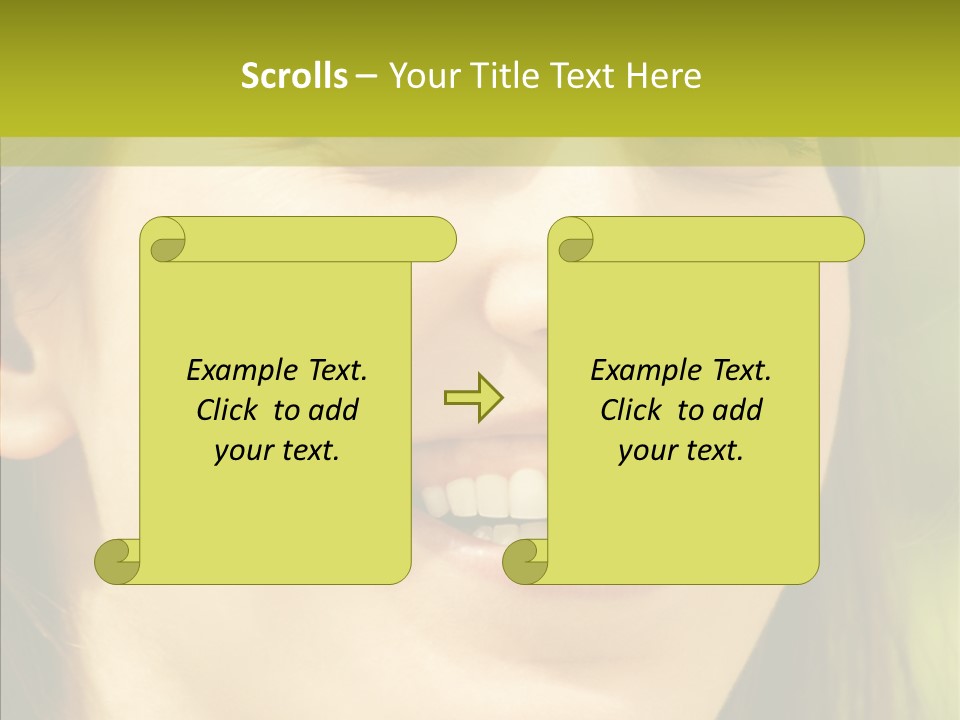 Scrolls – Your Title Text Here

Example Text. Click to add your text.

Example Text. Click to add your text.